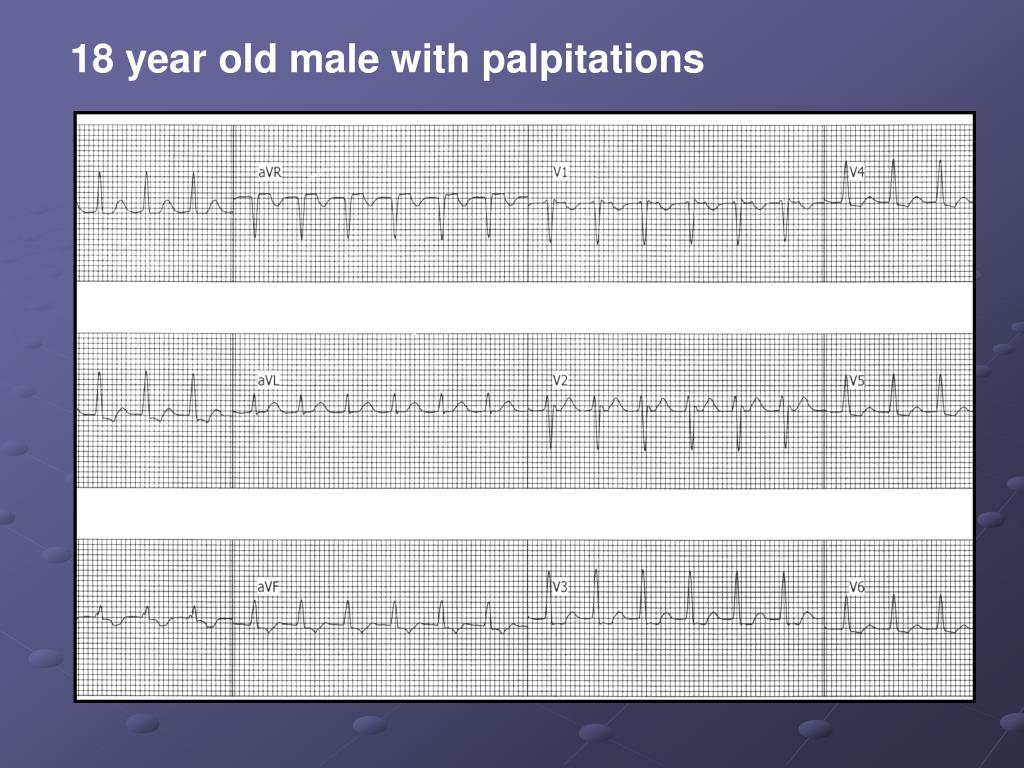 18 year old male with palpitations

aVR

V1

V4

aVL

V2

V5

aVF

V3

V6